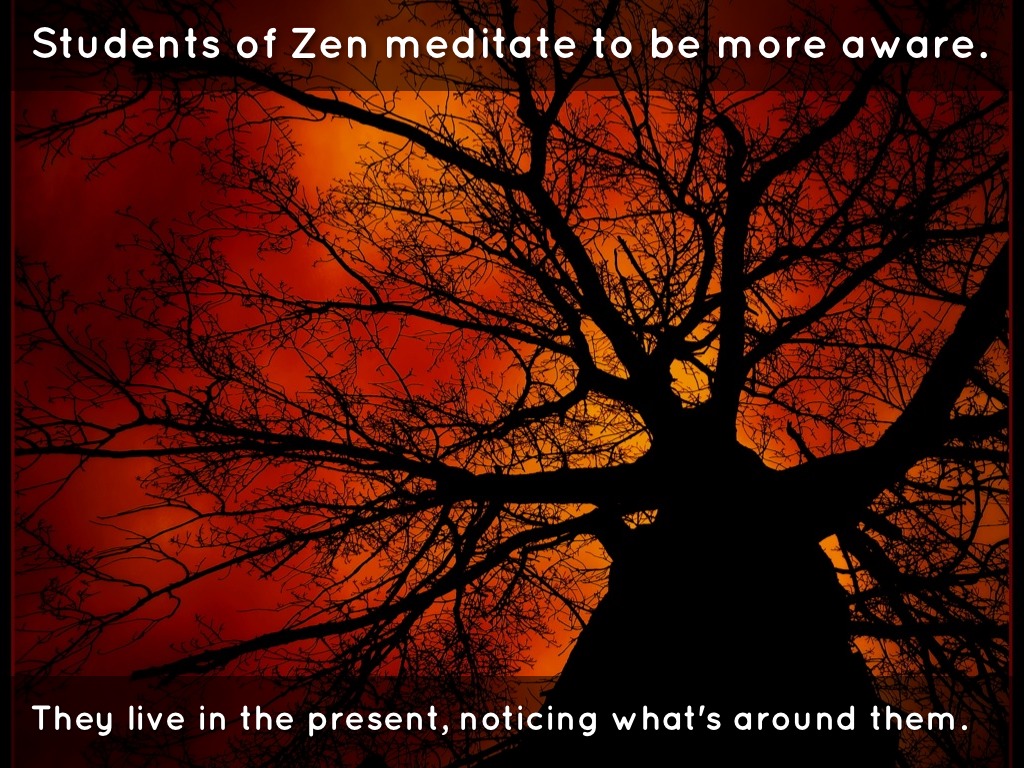 Students of Zen meditate to be more aware.

They live in the present, noticing what's around them.